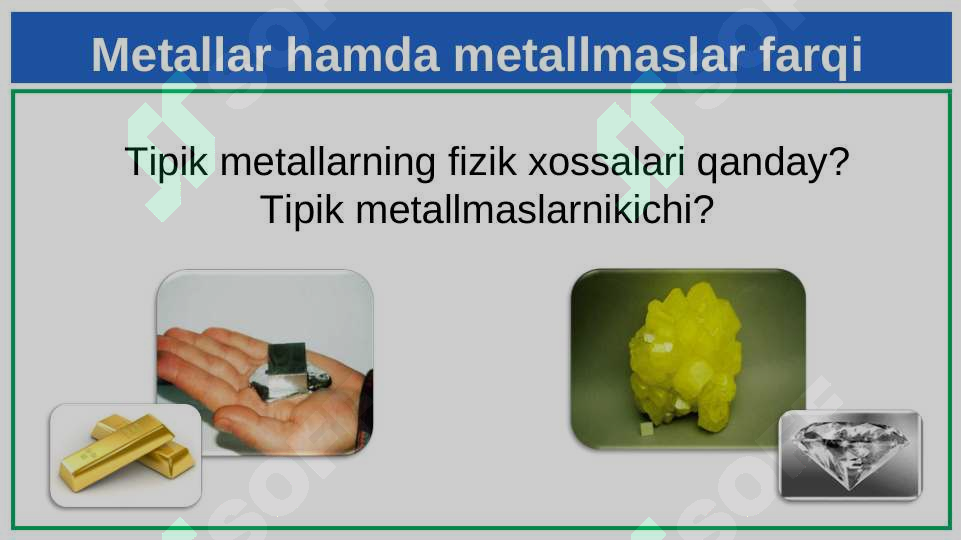 Metallar hamda metallmaslar farqi

Tipik metallarning fizik xossalari qanday? Tipik metallmaslarnikichi?